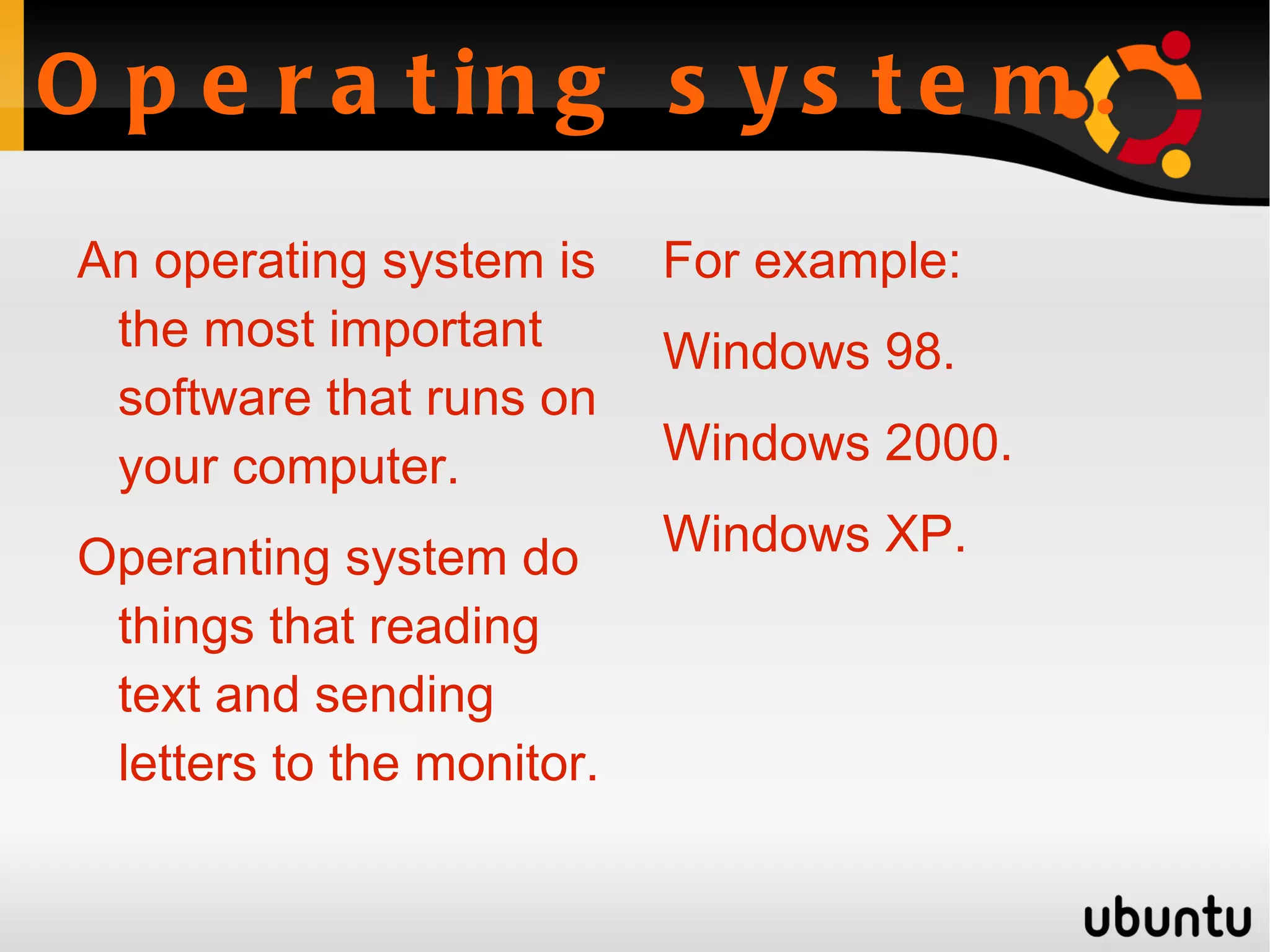 Operating system

An operating system is the most important software that runs on your computer.

Operanting system do things that reading text and sending letters to the monitor.

For example:

Windows 98.

Windows 2000.

Windows XP.

ubuntu